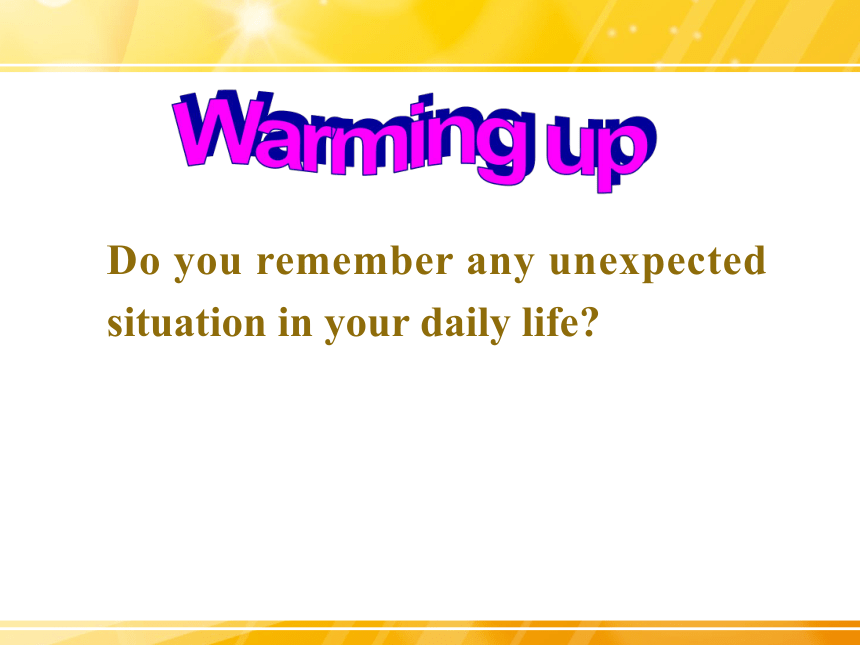 Warming up

Do you remember any unexpected situation in your daily life?